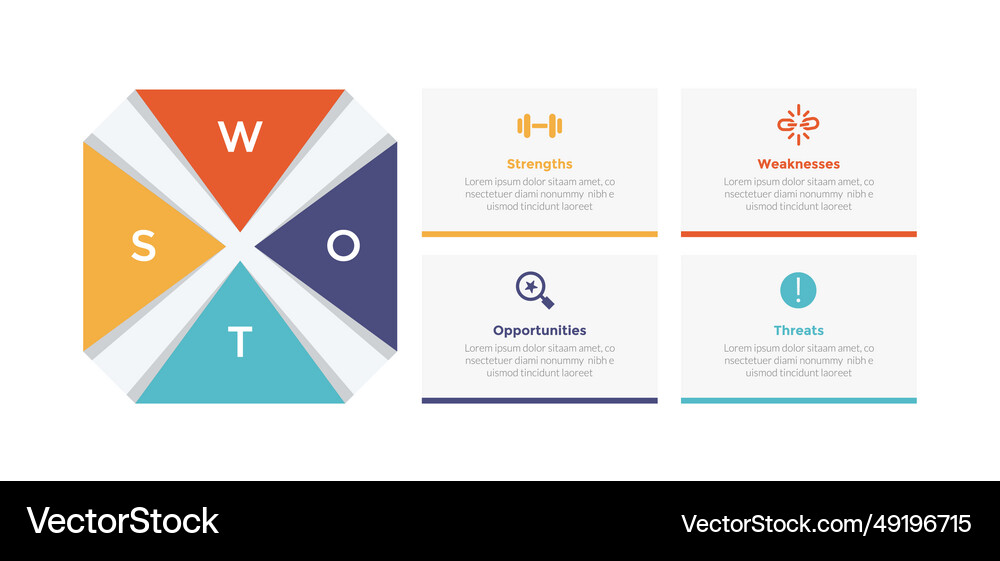 W
S
O
T

Strengths
Lorem ipsum dolor sitaam amet, co nsectetuer diami nonummy nibh e uismod tincidunt laoreet

Weaknesses
Lorem ipsum dolor sitaam amet, co nsectetuer diami nonummy nibh e uismod tincidunt laoreet

Opportunities
Lorem ipsum dolor sitaam amet, co nsectetuer diami nonummy nibh e uismod tincidunt laoreet

Threats
Lorem ipsum dolor sitaam amet, co nsectetuer diami nonummy nibh e uismod tincidunt laoreet

VectorStock
VectorStock.com/49196715